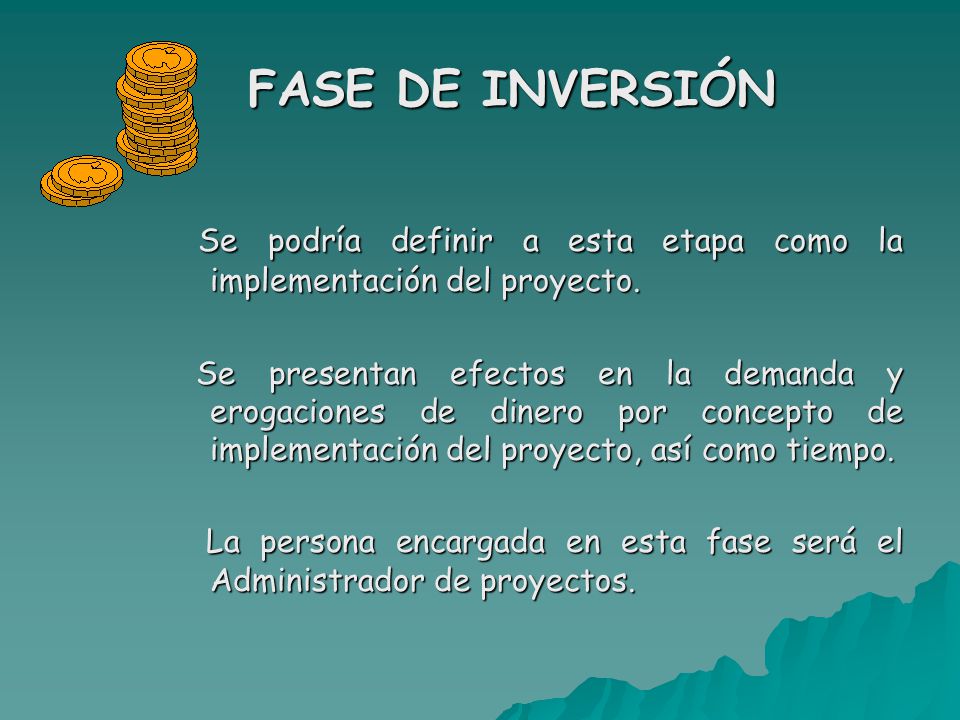 FASE DE INVERSIÓN

Se podría definir a esta etapa como la implementación del proyecto.

Se presentan efectos en la demanda y erogaciones de dinero por concepto de implementación del proyecto, así como tiempo.

La persona encargada en esta fase será el Administrador de proyectos.